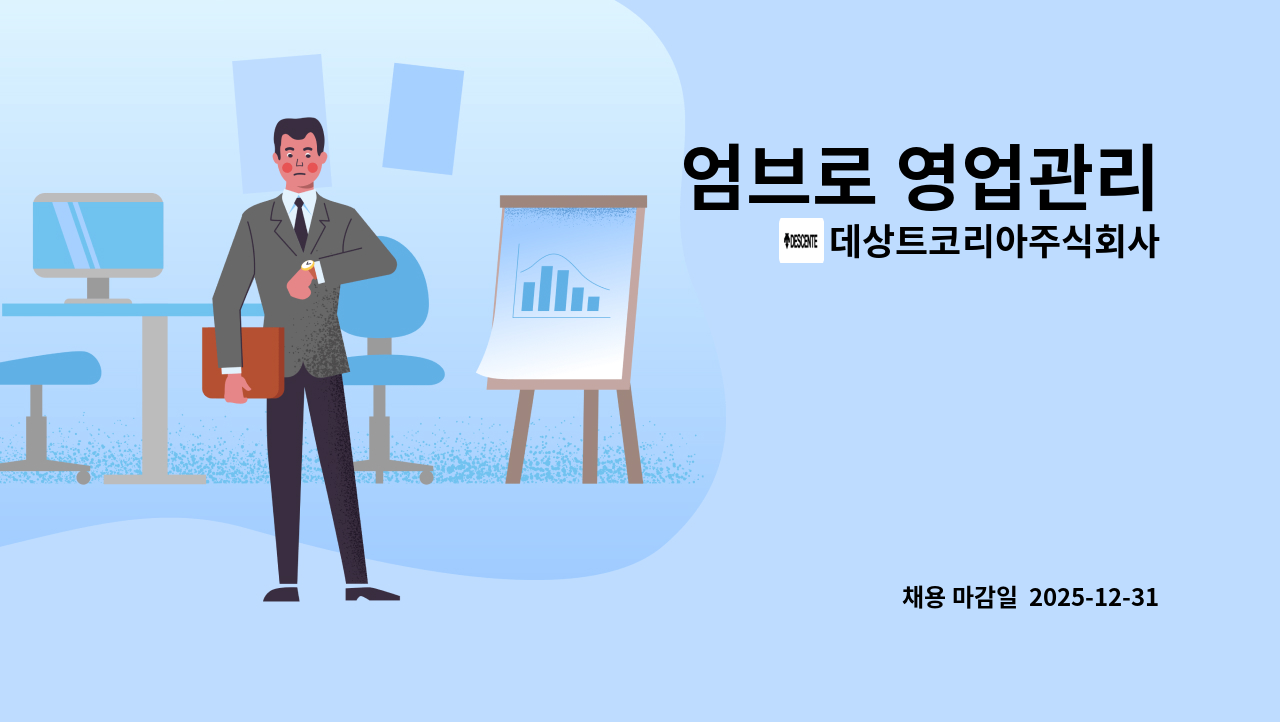 엄브로 영업관리

DESCENTE 데상트코리아주식회사

채용 마감일 2025-12-31